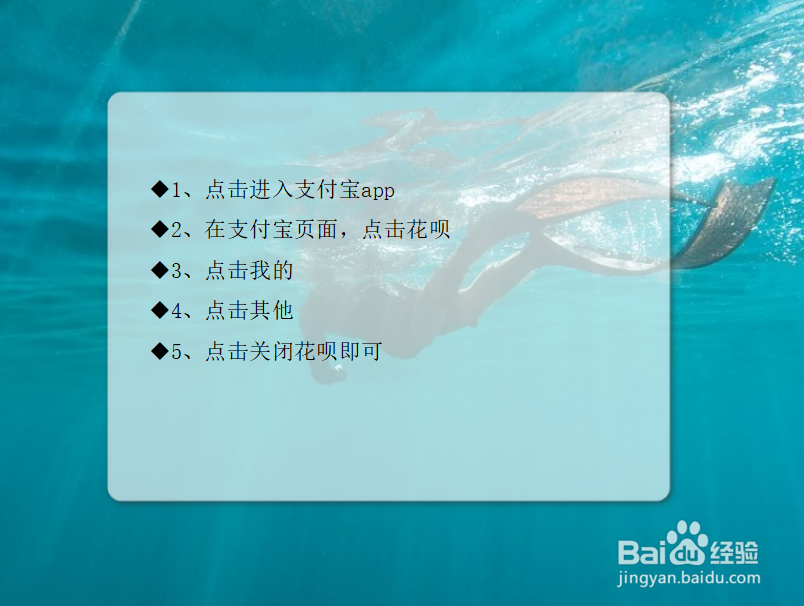 ◆1、点击进入支付宝app

◆2、在支付宝页面，点击花呗

◆3、点击我的

◆4、点击其他

◆5、点击关闭花呗即可

Baidu经验
jingyan.baidu.com